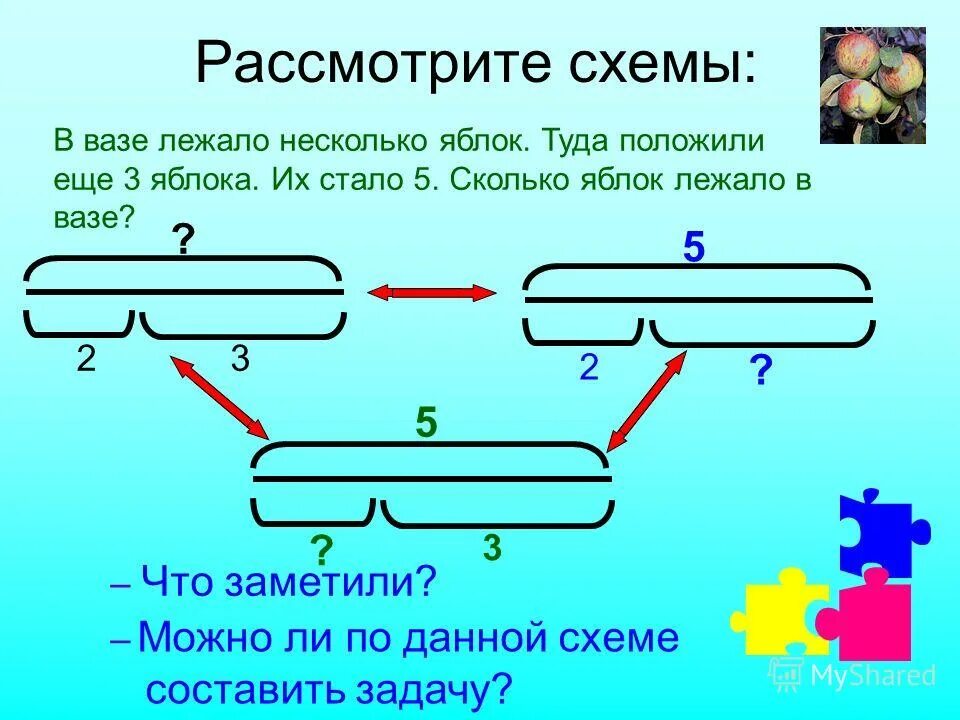 Рассмотрите схемы:

В вазе лежало несколько яблок. Туда положили еще 3 яблока. Их стало 5. Сколько яблок лежало в вазе?

?

2 3

5

2 ?

5

? 3

– Что заметили?

– Можно ли по данной схеме составить задачу?

MyShared